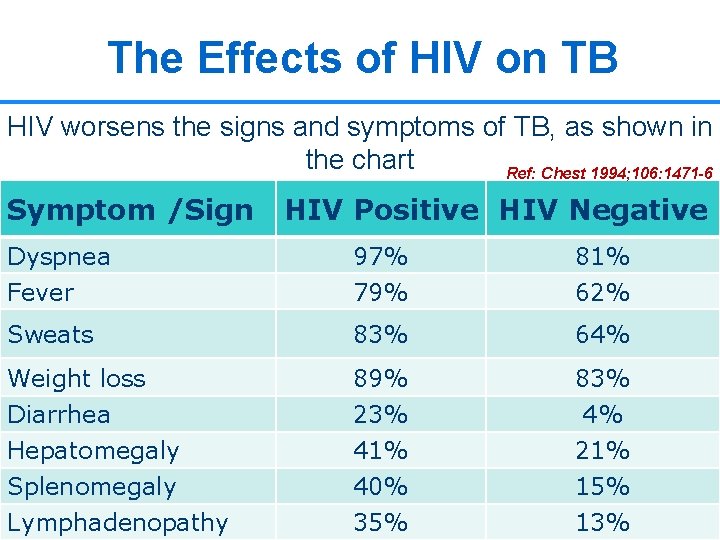 The Effects of HIV on TB

HIV worsens the signs and symptoms of TB, as shown in the chart

Ref: Chest 1994;106:1471-6

| Symptom /Sign | HIV Positive | HIV Negative |
|---|---|---|
| Dyspnea | 97% | 81% |
| Fever | 79% | 62% |
| Sweats | 83% | 64% |
| Weight loss | 89% | 83% |
| Diarrhea | 23% | 4% |
| Hepatomegaly | 41% | 21% |
| Splenomegaly | 40% | 15% |
| Lymphadenopathy | 35% | 13% |